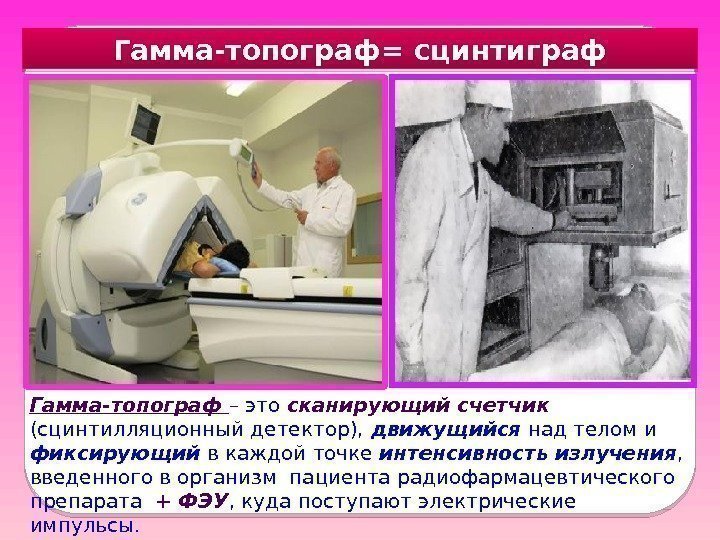 Гамма-топограф= сцинтиграф

Гамма-топограф – это сканирующий счетчик (сцинтилляционный детектор), движущийся над телом и фиксирующий в каждой точке интенсивность излучения, введенного в организм пациента радиофармацевтического препарата + ФЭУ, куда поступают электрические импульсы.